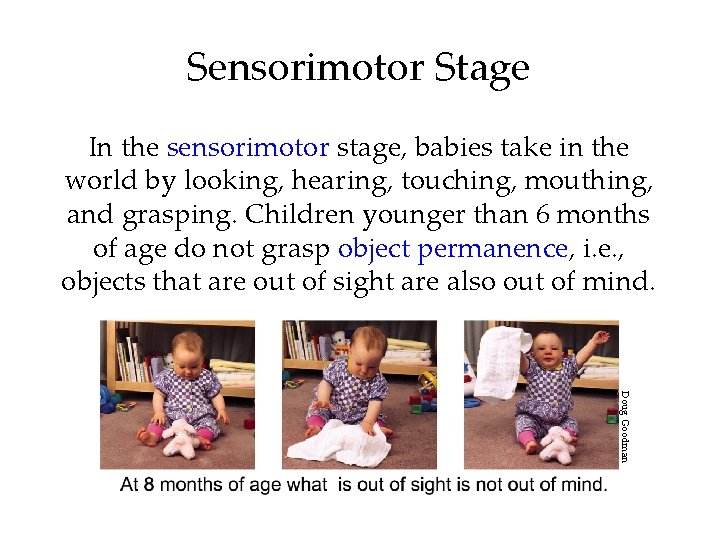 Sensorimotor Stage

In the sensorimotor stage, babies take in the world by looking, hearing, touching, mouthing, and grasping. Children younger than 6 months of age do not grasp object permanence, i.e., objects that are out of sight are also out of mind.

Doug Goodman

At 8 months of age what is out of sight is not out of mind.